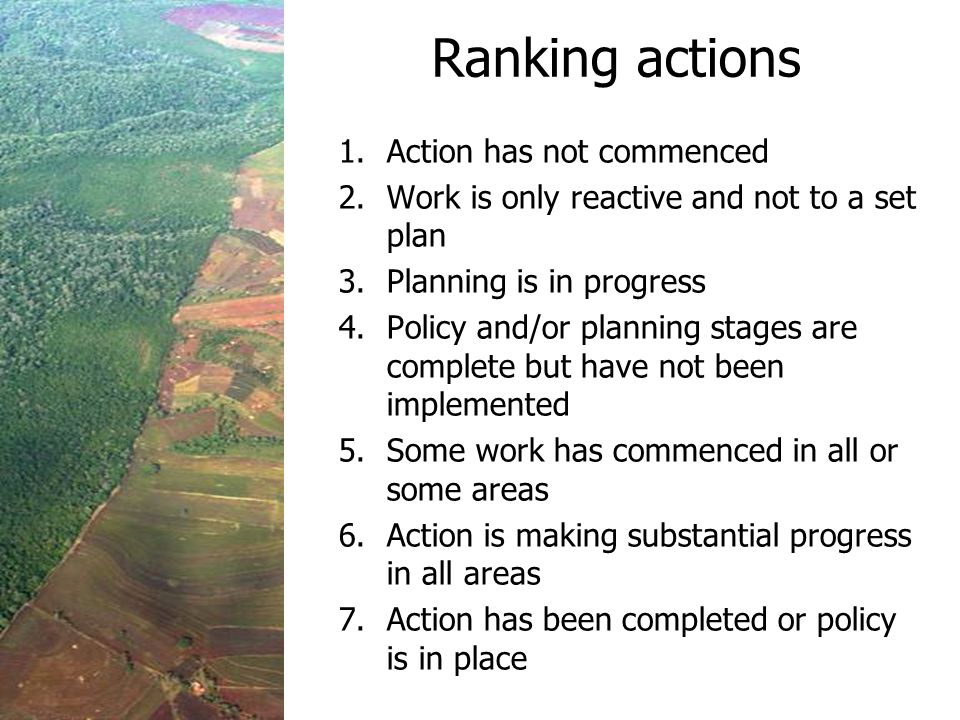 Ranking actions

1. Action has not commenced
2. Work is only reactive and not to a set plan
3. Planning is in progress
4. Policy and/or planning stages are complete but have not been implemented
5. Some work has commenced in all or some areas
6. Action is making substantial progress in all areas
7. Action has been completed or policy is in place